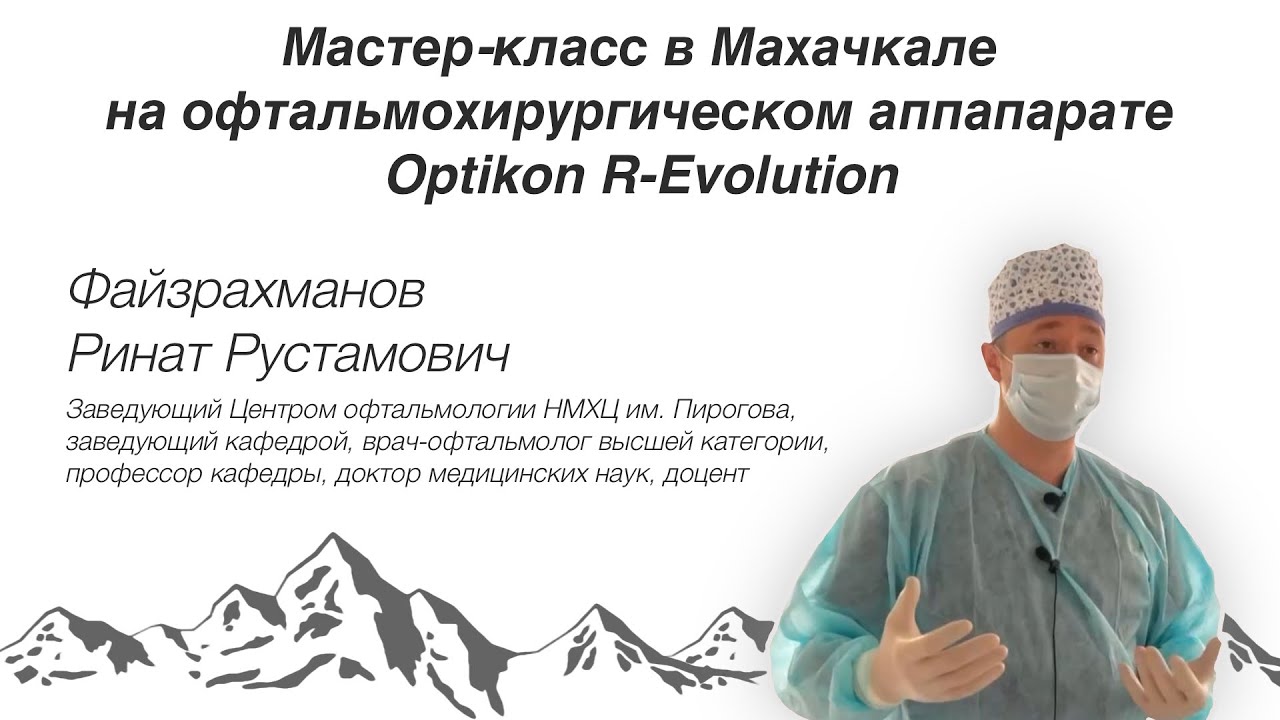 Мастер-класс в Махачкале на офтальмохирургическом аппапарате Optikon R-Evolution

Файзрахманов
Ринат Рустамович

Заведующий Центром офтальмологии НМХЦ им. Пирогова, заведующий кафедрой, врач-офтальмолог высшей категории, профессор кафедры, доктор медицинских наук, доцент